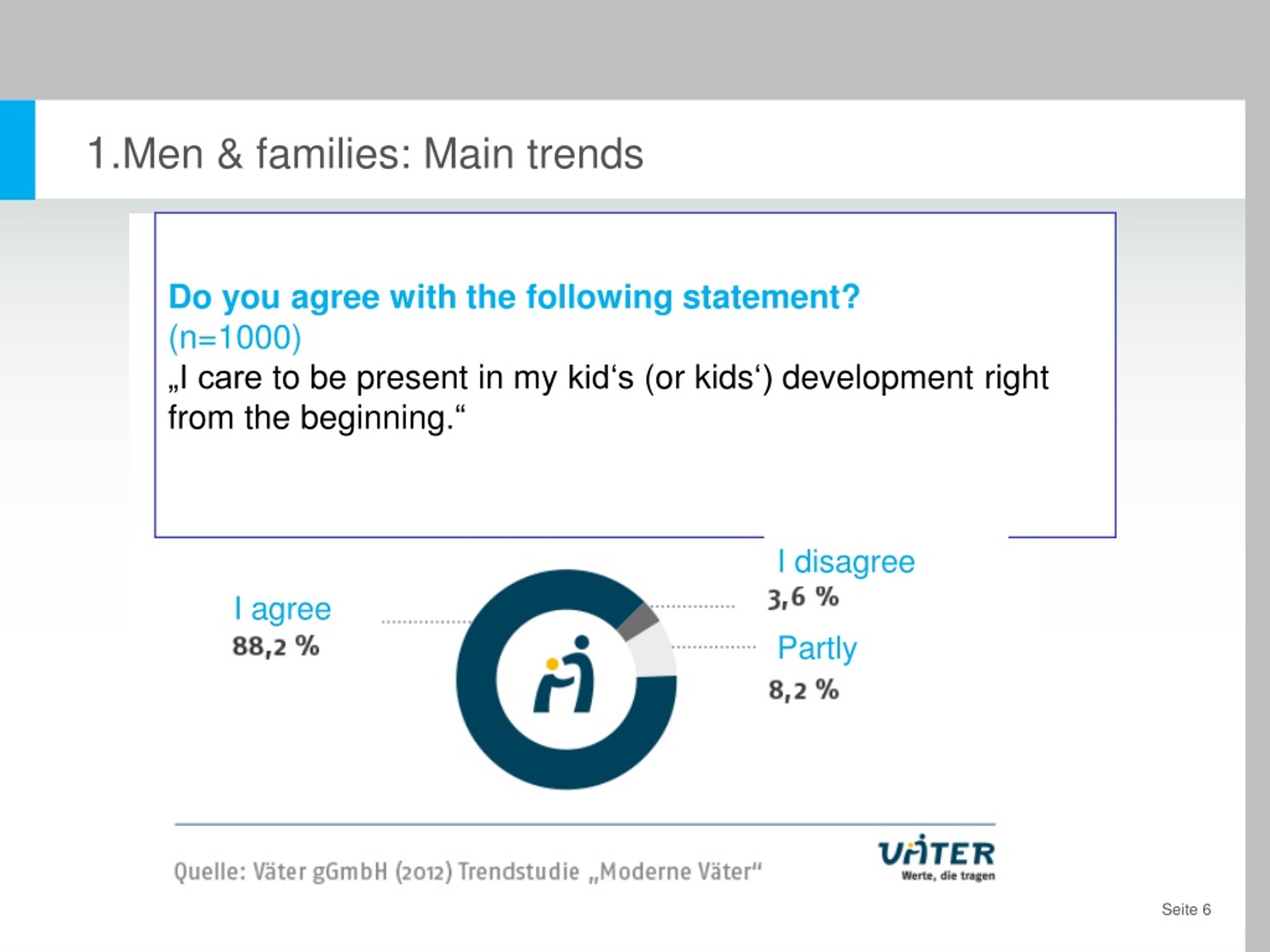 1.Men & families: Main trends

Do you agree with the following statement?
(n=1000)
„I care to be present in my kid‘s (or kids‘) development right from the beginning.“

I agree
88,2 %

I disagree
3,6 %

Partly
8,2 %

Quelle: Väter gGmbH (2012) Trendstudie „Moderne Väter“

VÄTER
Werte, die tragen

Seite 6